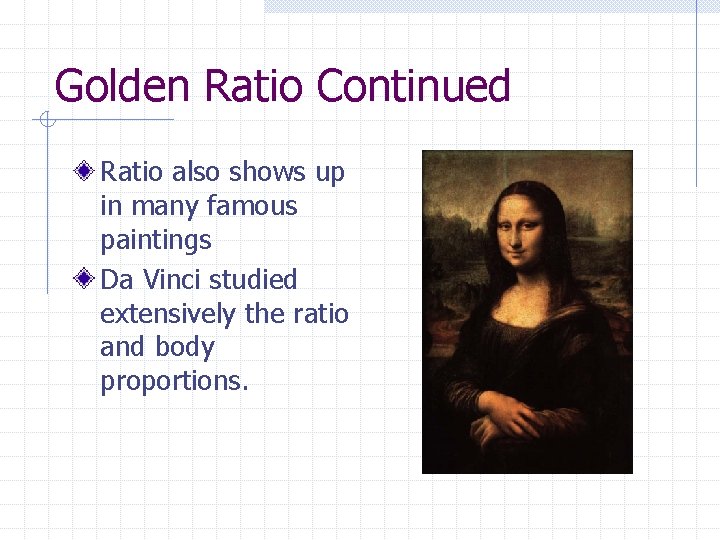 Golden Ratio Continued

Ratio also shows up in many famous paintings

Da Vinci studied extensively the ratio and body proportions.